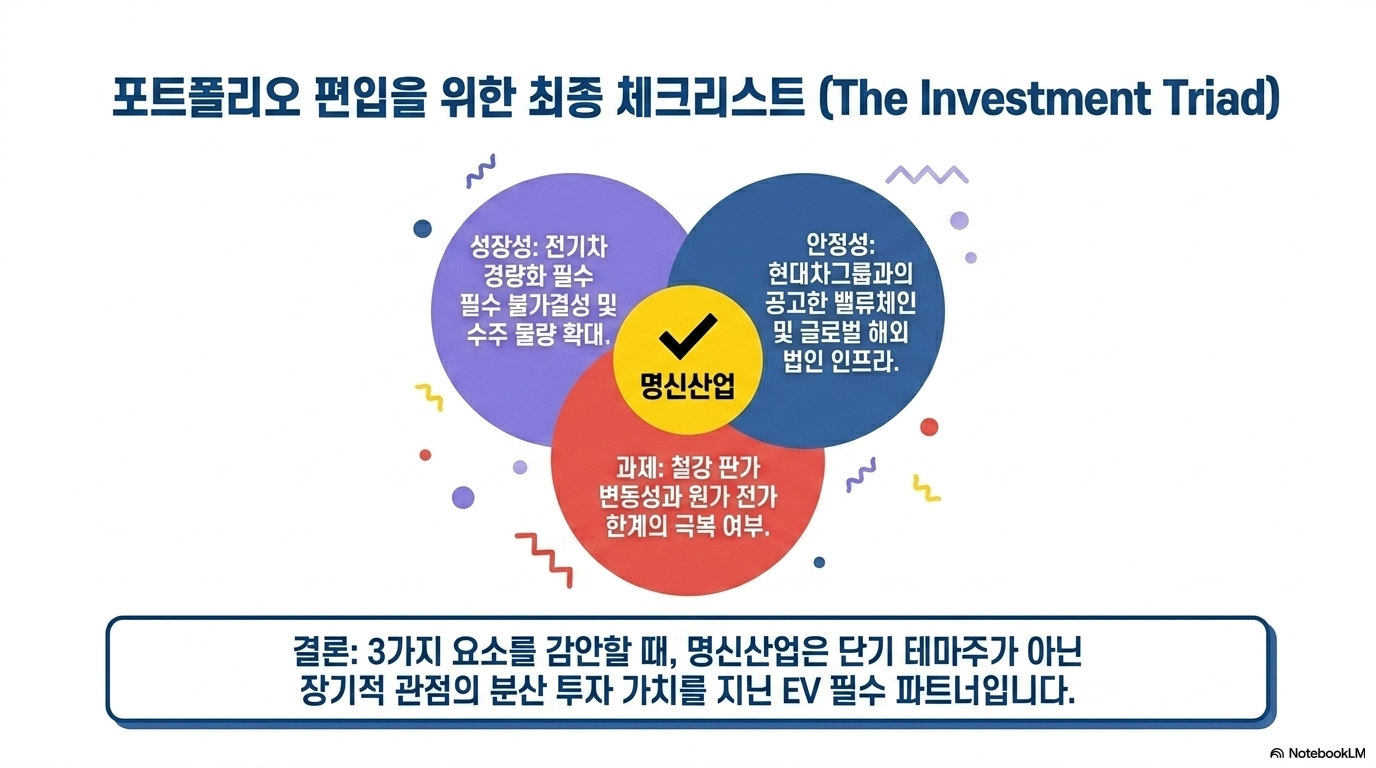 포트폴리오 편입을 위한 최종 체크리스트 (The Investment Triad)

성장성: 전기차 경량화 필수 필수 불가결성 및 수주 물량 확대.

안정성: 현대차그룹과의 공고한 밸류체인 및 글로벌 해외 법인 인프라.

명신산업

과제: 철강 판가 변동성과 원가 전가 한계의 극복 여부.

결론: 3가지 요소를 감안할 때, 명신산업은 단기 테마주가 아닌 장기적 관점의 분산 투자 가치를 지닌 EV 필수 파트너입니다.

NotebookLM